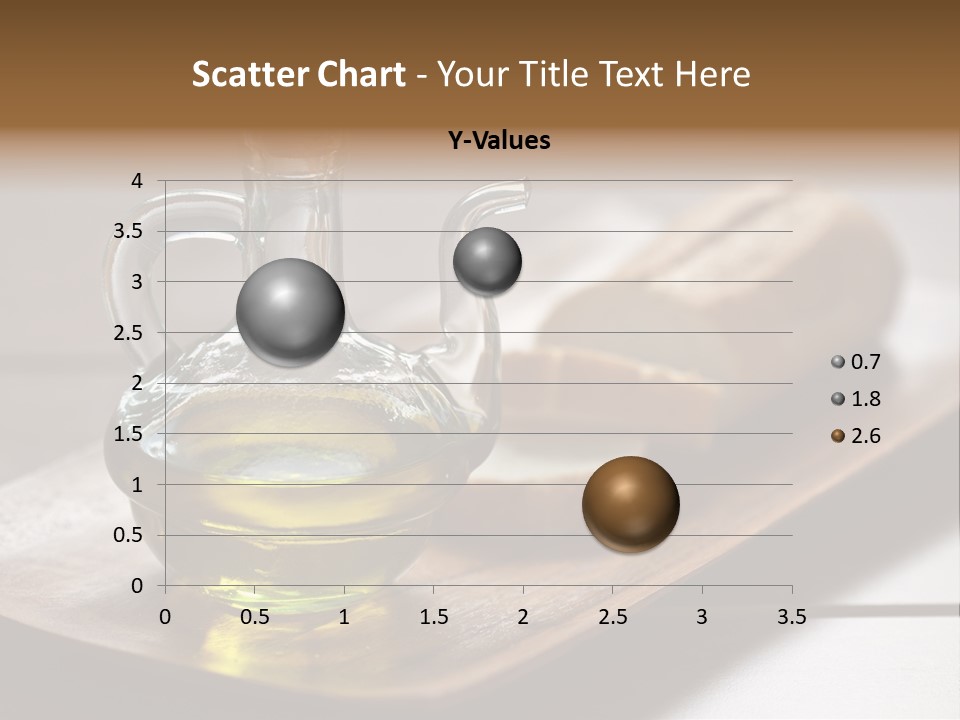 Scatter Chart - Your Title Text Here

Y-Values

4
3.5
3
2.5
2
1.5
1
0.5
0

0 0.5 1 1.5 2 2.5 3 3.5

0.7
1.8
2.6